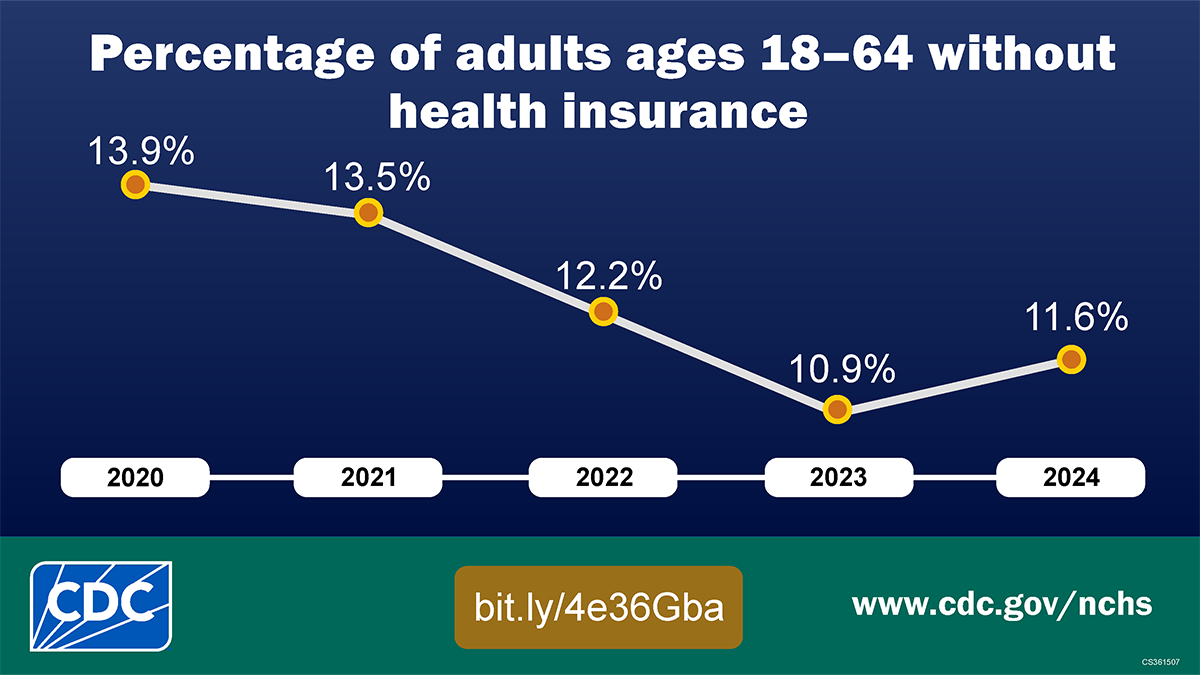 Percentage of adults ages 18–64 without health insurance

13.9%
13.5%
12.2%
10.9%
11.6%

2020
2021
2022
2023
2024

CDC

bit.ly/4e36Gba

www.cdc.gov/nchs

CS361507